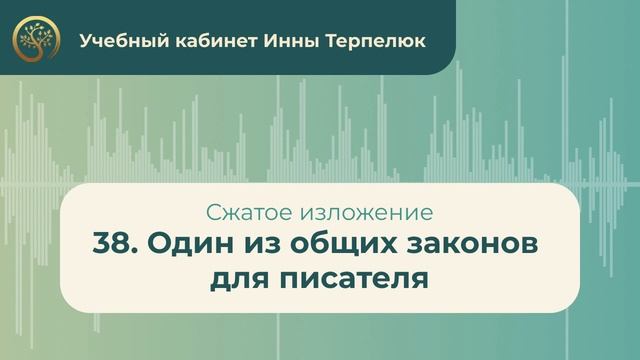 Учебный кабинет Инны Терпелюк

Сжатое изложение

38. Один из общих законов для писателя